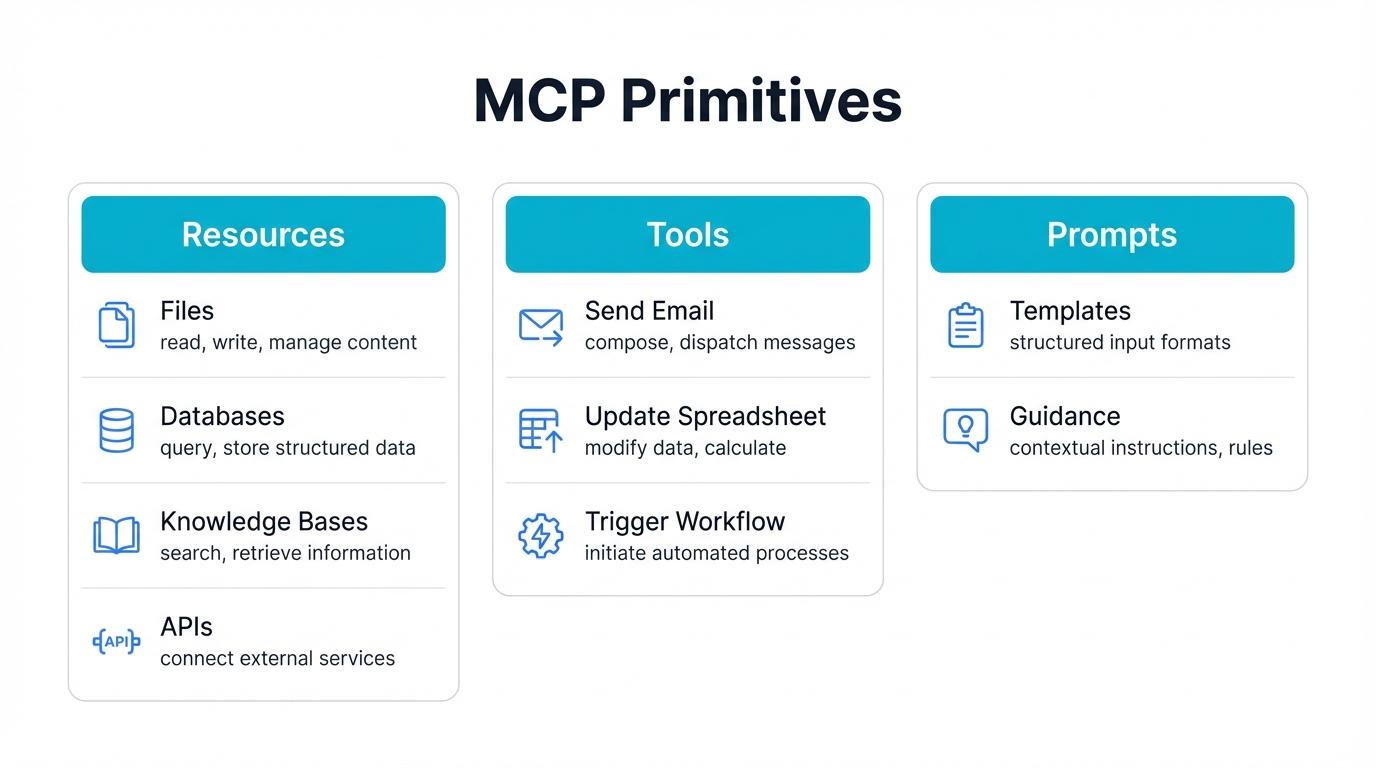 MCP Primitives

Resources

Files
read, write, manage content

Databases
query, store structured data

Knowledge Bases
search, retrieve information

API

APIs
connect external services

Tools

Send Email
compose, dispatch messages

Update Spreadsheet
modify data, calculate

Trigger Workflow
initiate automated processes

Prompts

Templates
structured input formats

Guidance
contextual instructions, rules